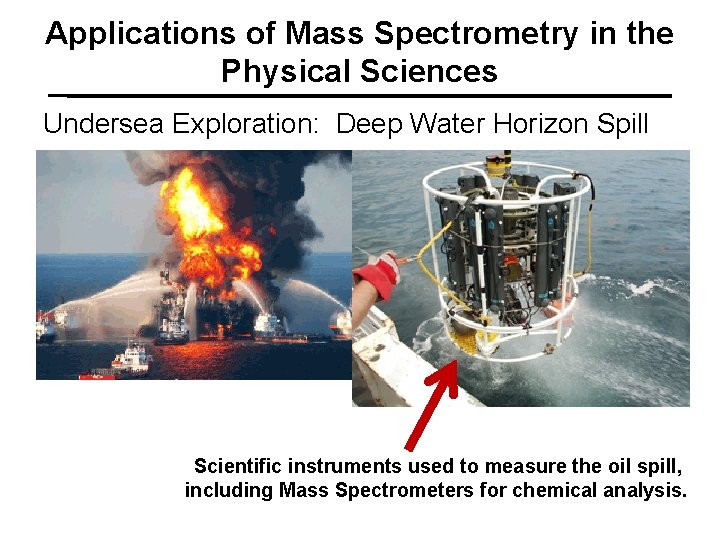 Applications of Mass Spectrometry in the Physical Sciences

Undersea Exploration: Deep Water Horizon Spill

Scientific instruments used to measure the oil spill, including Mass Spectrometers for chemical analysis.